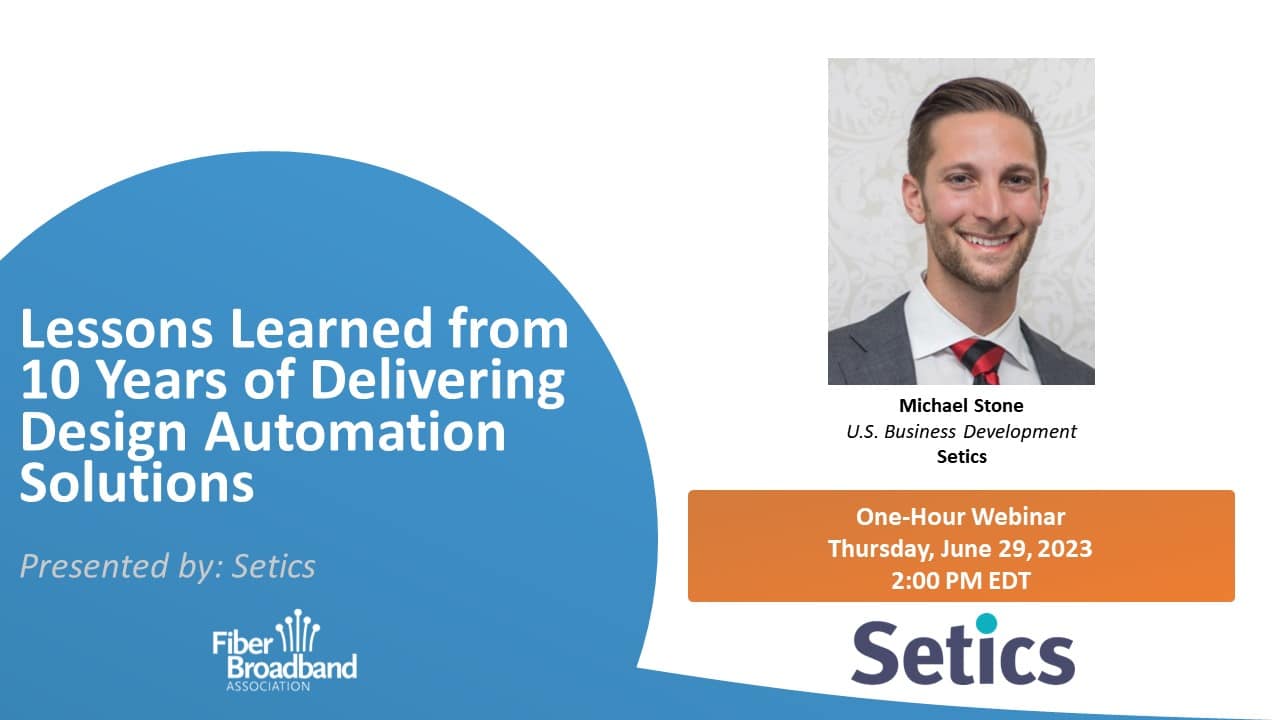 Lessons Learned from 10 Years of Delivering Design Automation Solutions

Presented by: Setics

Fiber Broadband ASSOCIATION

Michael Stone
U.S. Business Development
Setics

One-Hour Webinar
Thursday, June 29, 2023
2:00 PM EDT

Setics